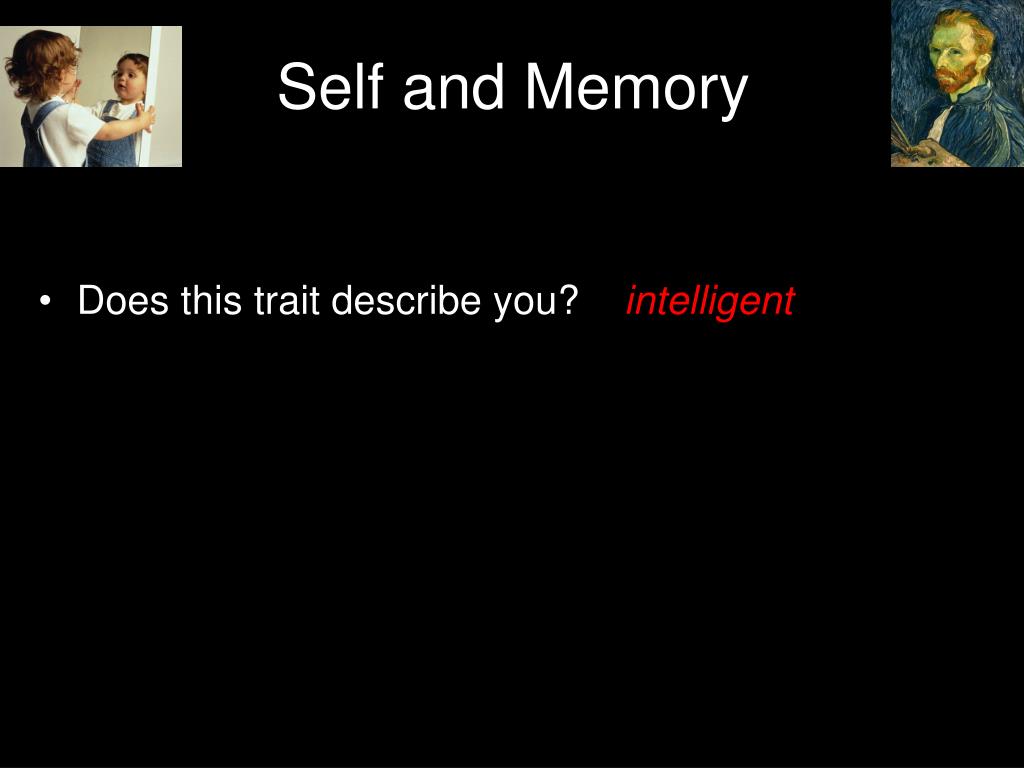 Self and Memory

• Does this trait describe you? intelligent